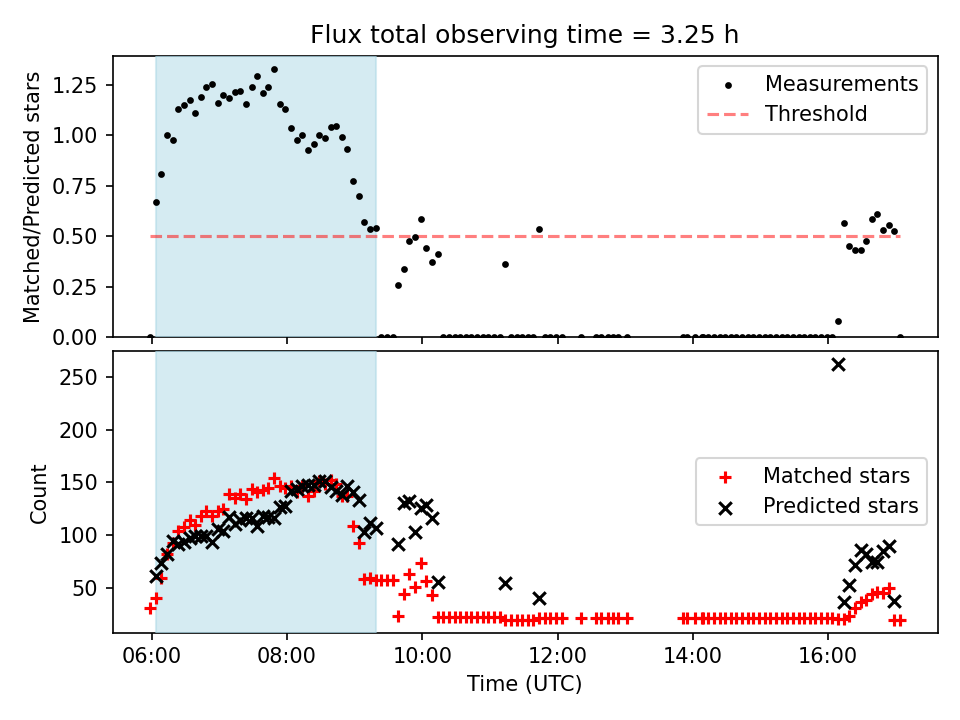 Flux total observing time = 3.25 h

Matched/Predicted stars

1.25
1.00
0.75
0.50
0.25
0.00

Measurements
Threshold

Count

250
200
150
100
50

Matched stars
Predicted stars

06:00
08:00
10:00
12:00
14:00
16:00

Time (UTC)